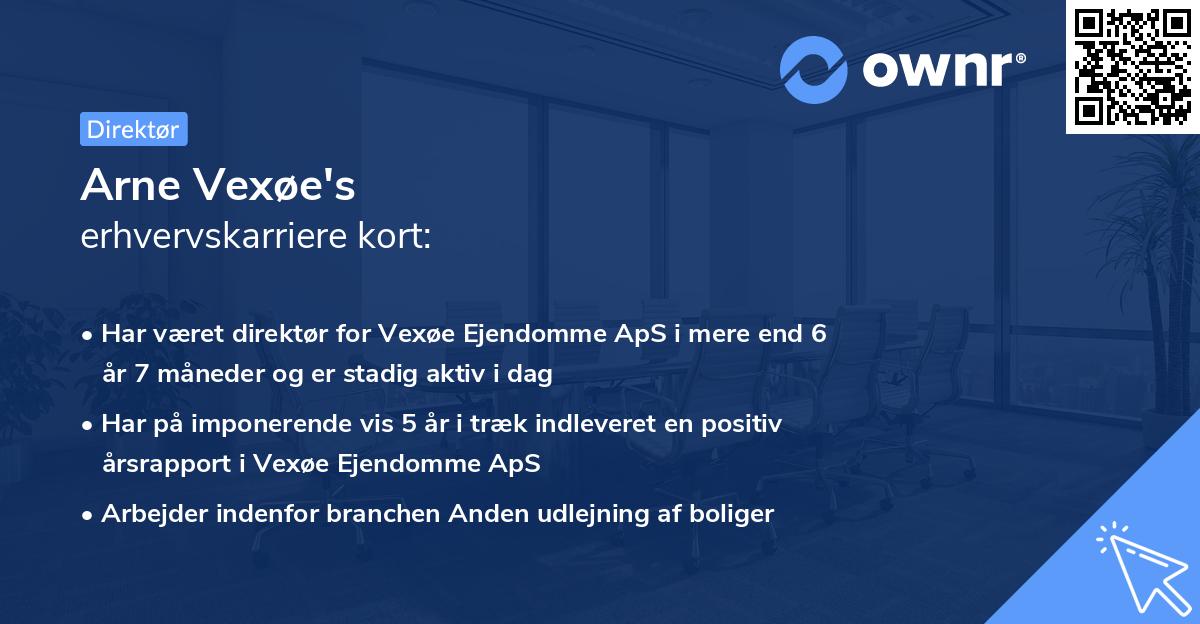 ownr®

Direktør

Arne Vexøe's
erhvervskarriere kort:

• Har været direktør for Vexøe Ejendomme ApS i mere end 6 år 7 måneder og er stadig aktiv i dag
• Har på imponerende vis 5 år i træk indleveret en positiv årsrapport i Vexøe Ejendomme ApS
• Arbejder indenfor branchen Anden udlejning af boliger